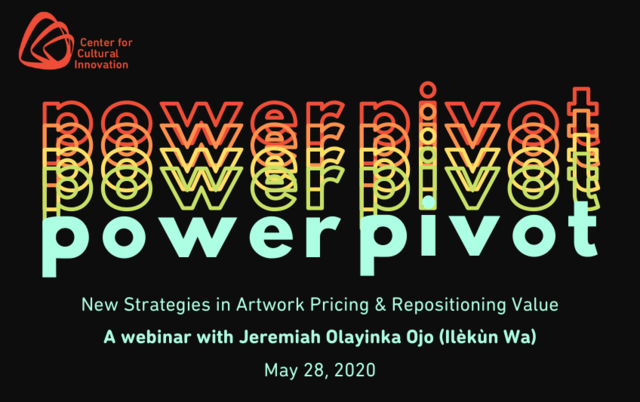 Center for Cultural Innovation

power pivot
power pivot
power pivot
power pivot
power pivot

New Strategies in Artwork Pricing & Repositioning Value

A webinar with Jeremiah Olayinka Ojo (Ilèkùn Wa)

May 28, 2020